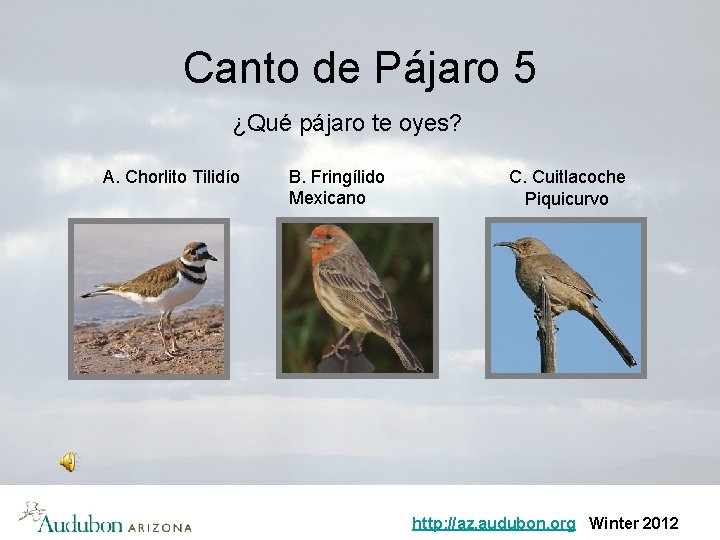 Canto de Pájaro 5

¿Qué pájaro te oyes?

A. Chorlito Tilidío

B. Fringílido Mexicano

C. Cuitlacoche Piquicurvo

Audubon ARIZONA

http://az.audubon.org Winter 2012